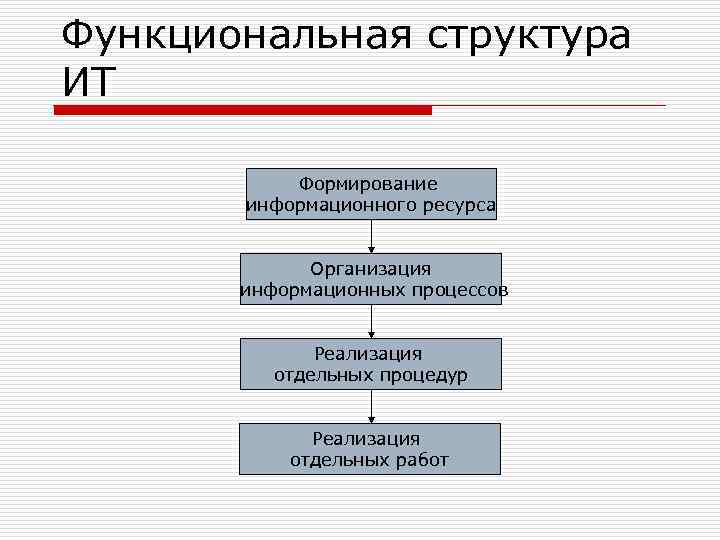 Функциональная структура ИТ

Формирование информационного ресурса

Организация информационных процессов

Реализация отдельных процедур

Реализация отдельных работ